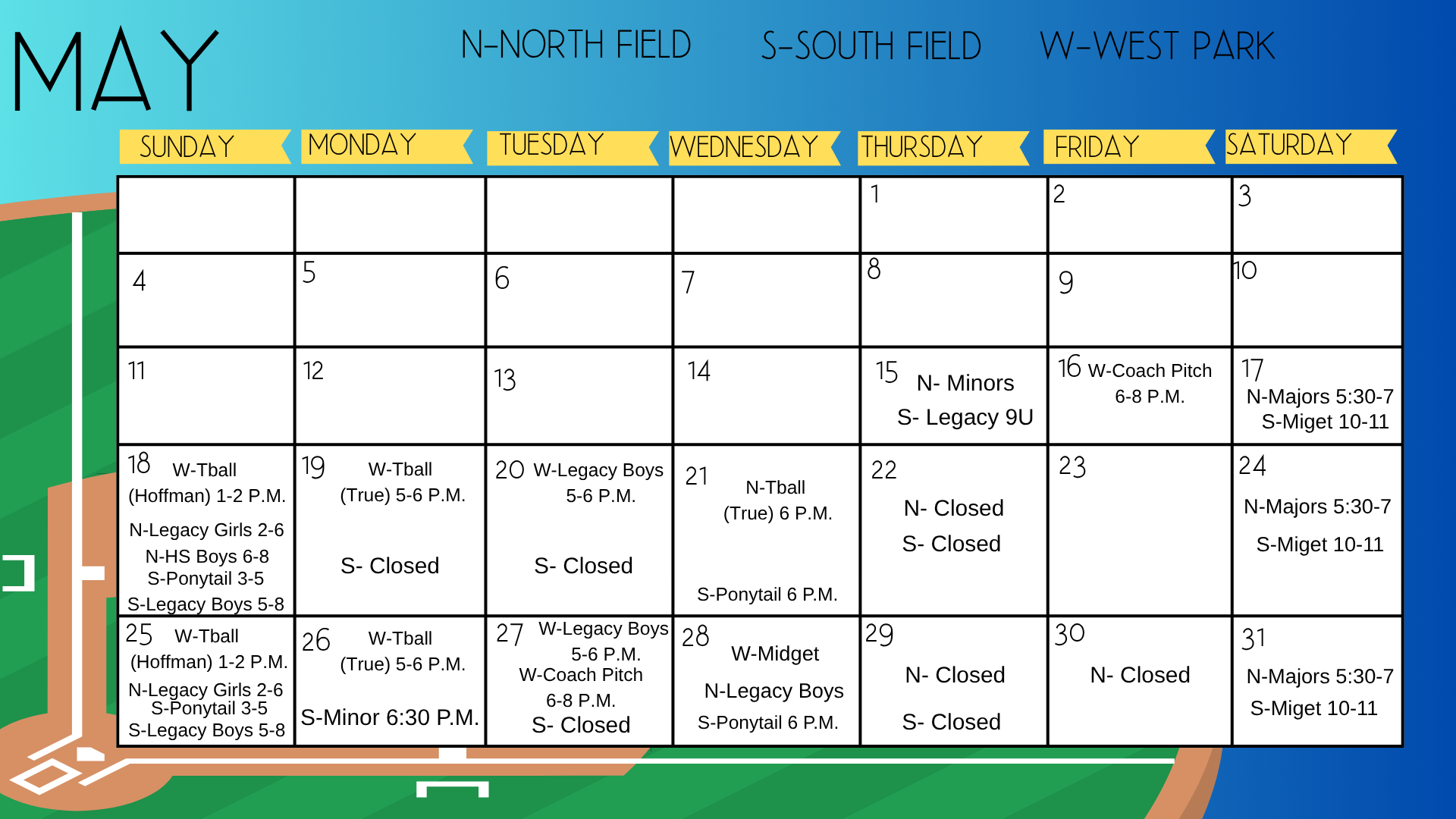 MAY

N-NORTH FIELD S-SOUTH FIELD W-WEST PARK

| SUNDAY | MONDAY | TUESDAY | WEDNESDAY | THURSDAY | FRIDAY | SATURDAY |
|---|---|---|---|---|---|---|
| | | | | 1 | 2 | 3 |
| 4 | 5 | 6 | 7 | 8 | 9 | 10 |
| 11 | 12 | 13 | 14 | 15 N- Minors S- Legacy 9U | 16 W-Coach Pitch 6-8 P.M. | 17 N-Majors 5:30-7 S-Miget 10-11 |
| 18 W-Tball (Hoffman) 1-2 P.M. N-Legacy Girls 2-6 N-HS Boys 6-8 S-Ponytail 3-5 S-Legacy Boys 5-8 | 19 W-Tball (True) 5-6 P.M. S- Closed | 20 W-Legacy Boys 5-6 P.M. S- Closed | 21 N-Tball (True) 6 P.M. S-Ponytail 6 P.M. | 22 N- Closed S- Closed | 23 | 24 N-Majors 5:30-7 S-Miget 10-11 |
| 25 W-Tball (Hoffman) 1-2 P.M. N-Legacy Girls 2-6 S-Ponytail 3-5 S-Legacy Boys 5-8 | 26 W-Tball (True) 5-6 P.M. S-Minor 6:30 P.M. | 27 W-Legacy Boys 5-6 P.M. W-Coach Pitch 6-8 P.M. S- Closed | 28 W-Midget N-Legacy Boys S-Ponytail 6 P.M. | 29 N- Closed S- Closed | 30 N- Closed | 31 N-Majors 5:30-7 S-Miget 10-11 |